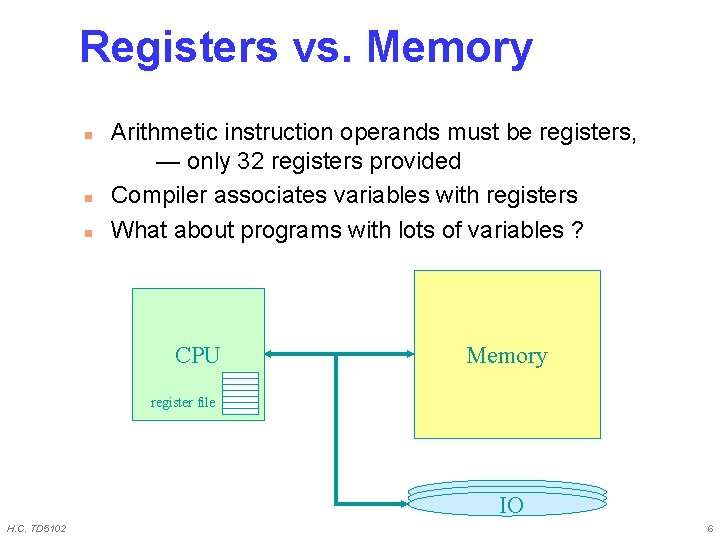 Registers vs. Memory

- Arithmetic instruction operands must be registers,
— only 32 registers provided
- Compiler associates variables with registers
- What about programs with lots of variables ?

CPU

register file

Memory

IO

H.C. TD5102

6